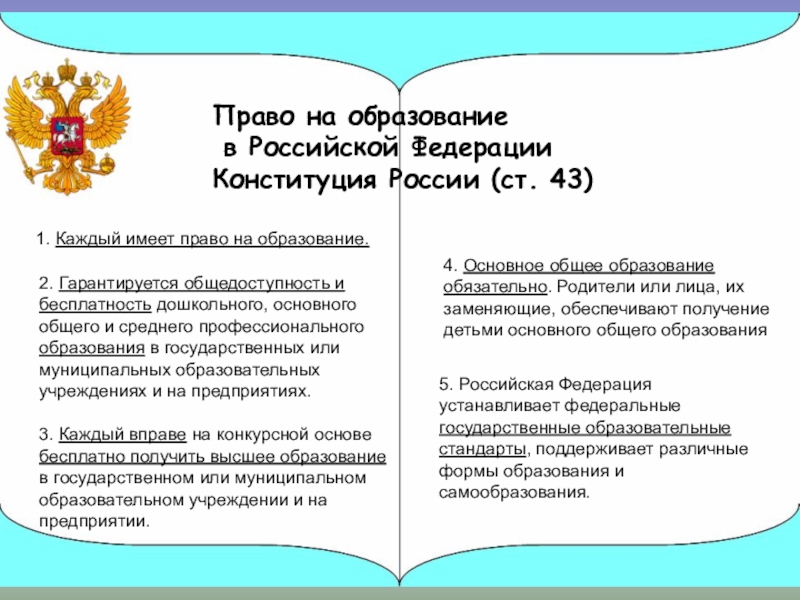 Право на образование
в Российской Федерации
Конституция России (ст. 43)

1. Каждый имеет право на образование.

2. Гарантируется общедоступность и бесплатность дошкольного, основного общего и среднего профессионального образования в государственных или муниципальных образовательных учреждениях и на предприятиях.

3. Каждый вправе на конкурсной основе бесплатно получить высшее образование в государственном или муниципальном образовательном учреждении и на предприятии.

4. Основное общее образование обязательно. Родители или лица, их заменяющие, обеспечивают получение детьми основного общего образования

5. Российская Федерация устанавливает федеральные государственные образовательные стандарты, поддерживает различные формы образования и самообразования.